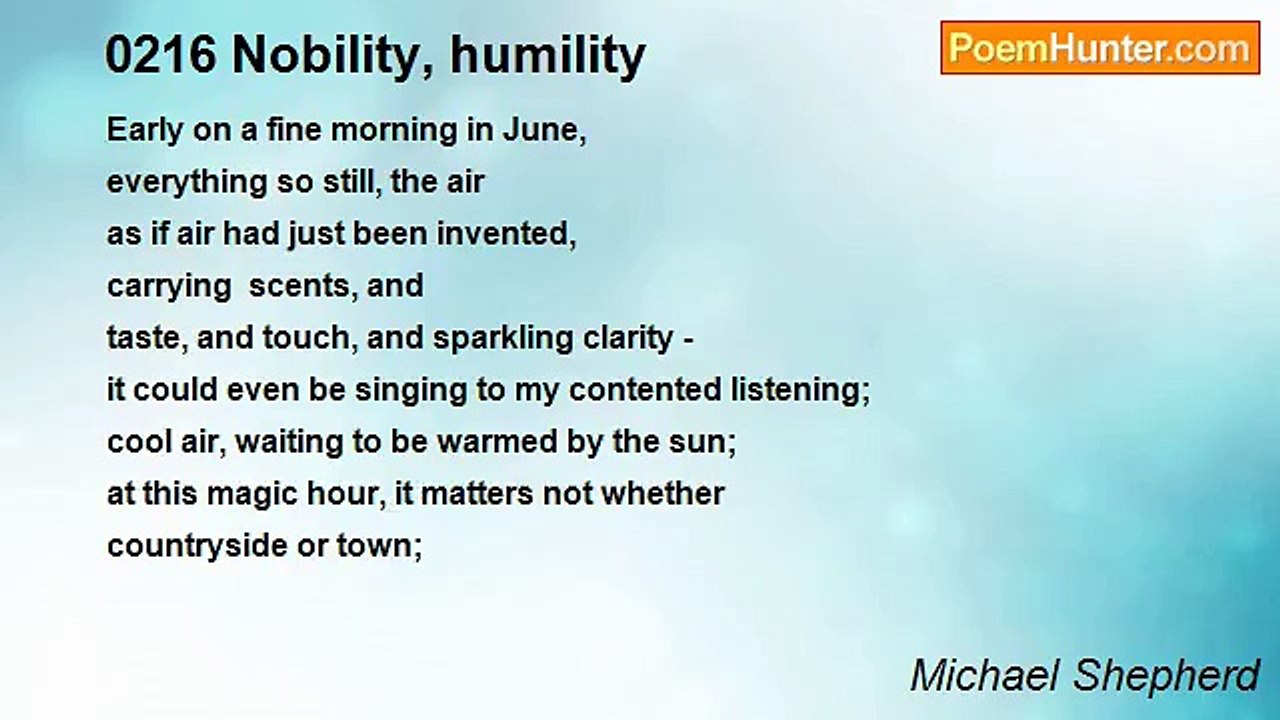 0216 Nobility, humility

PoemHunter.com

Early on a fine morning in June,
everything so still, the air
as if air had just been invented,
carrying  scents, and
taste, and touch, and sparkling clarity -
it could even be singing to my contented listening;
cool air, waiting to be warmed by the sun;
at this magic hour, it matters not whether
countryside or town;

Michael Shepherd